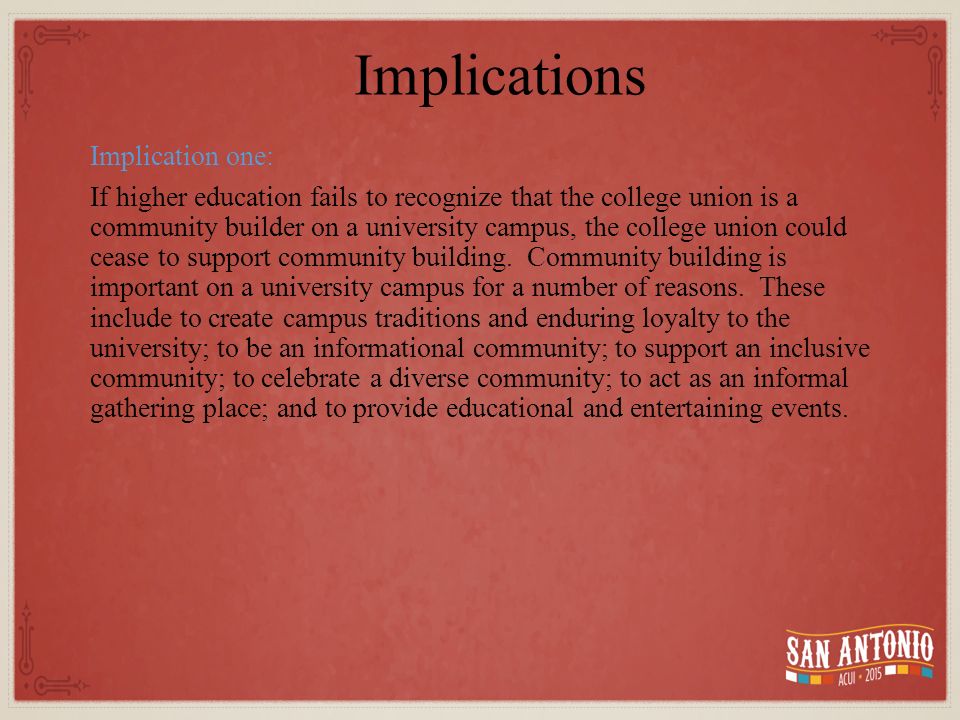 Implications

Implication one:

If higher education fails to recognize that the college union is a community builder on a university campus, the college union could cease to support community building.  Community building is important on a university campus for a number of reasons.  These include to create campus traditions and enduring loyalty to the university; to be an informational community; to support an inclusive community; to celebrate a diverse community; to act as an informal gathering place; and to provide educational and entertaining events.

SAN ANTONIO
ACUI • 2015